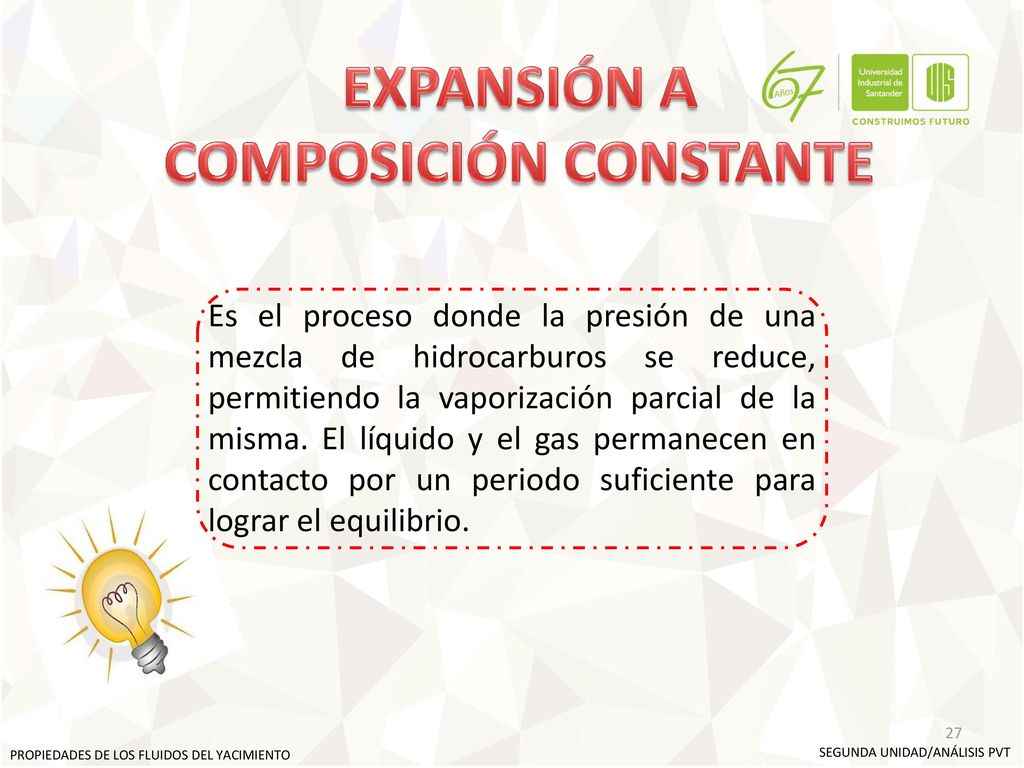 EXPANSIÓN A COMPOSICIÓN CONSTANTE

67 Años

Universidad Industrial de Santander

UIS

CONSTRUIMOS FUTURO

Es el proceso donde la presión de una mezcla de hidrocarburos se reduce, permitiendo la vaporización parcial de la misma. El líquido y el gas permanecen en contacto por un periodo suficiente para lograr el equilibrio.

27

PROPIEDADES DE LOS FLUIDOS DEL YACIMIENTO

SEGUNDA UNIDAD/ANÁLISIS PVT